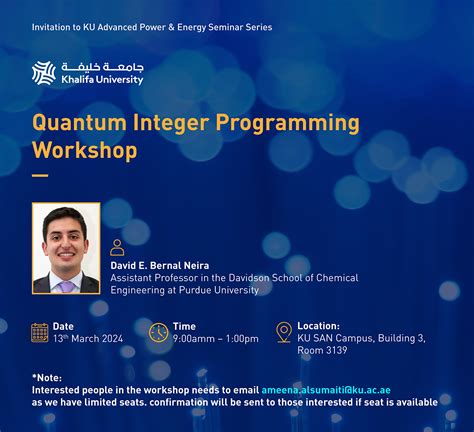 Invitation to KU Advanced Power & Energy Seminar Series

جامعة خليفة
Khalifa University

Quantum Integer Programming Workshop

David E. Bernal Neira
Assistant Professor in the Davidson School of Chemical Engineering at Purdue University

Date
13th March 2024

Time
9:00amm – 1:00pm

Location:
KU SAN Campus, Building 3, Room 3139

*Note:
Interested people in the workshop needs to email ameena.alsumaiti@ku.ac.ae as we have limited seats. confirmation will be sent to those interested if seat is available